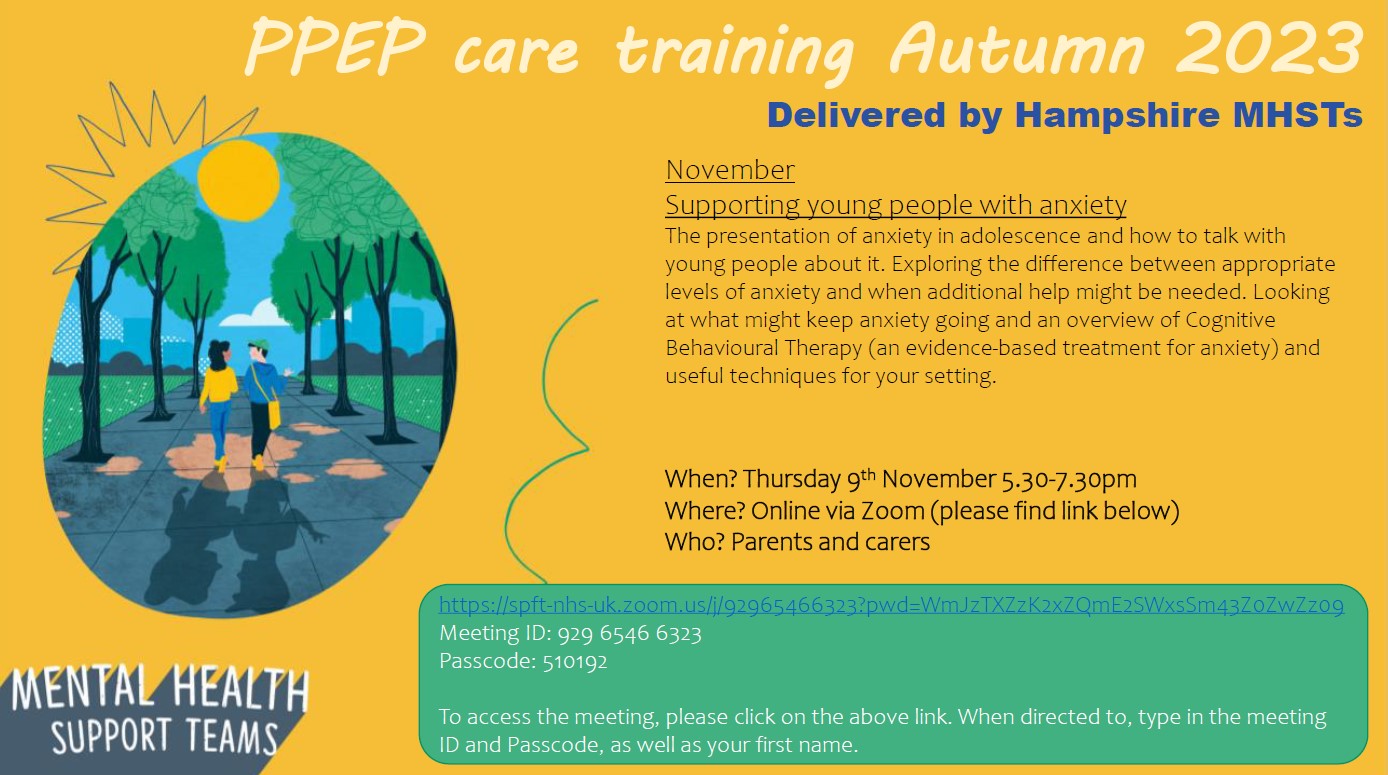 PPEP care training Autumn 2023

Delivered by Hampshire MHSTs

November

Supporting young people with anxiety

The presentation of anxiety in adolescence and how to talk with young people about it. Exploring the difference between appropriate levels of anxiety and when additional help might be needed. Looking at what might keep anxiety going and an overview of Cognitive Behavioural Therapy (an evidence-based treatment for anxiety) and useful techniques for your setting.

When? Thursday 9$^{th}$ November 5.30-7.30pm
Where? Online via Zoom (please find link below)
Who? Parents and carers

https://spft-nhs-uk.zoom.us/j/92965466323?pwd=WmJzTXZzK2xZQmE2SWxsSm43Z0ZwZz09
Meeting ID: 929 6546 6323
Passcode: 510192

To access the meeting, please click on the above link. When directed to, type in the meeting ID and Passcode, as well as your first name.

MENTAL HEALTH SUPPORT TEAMS